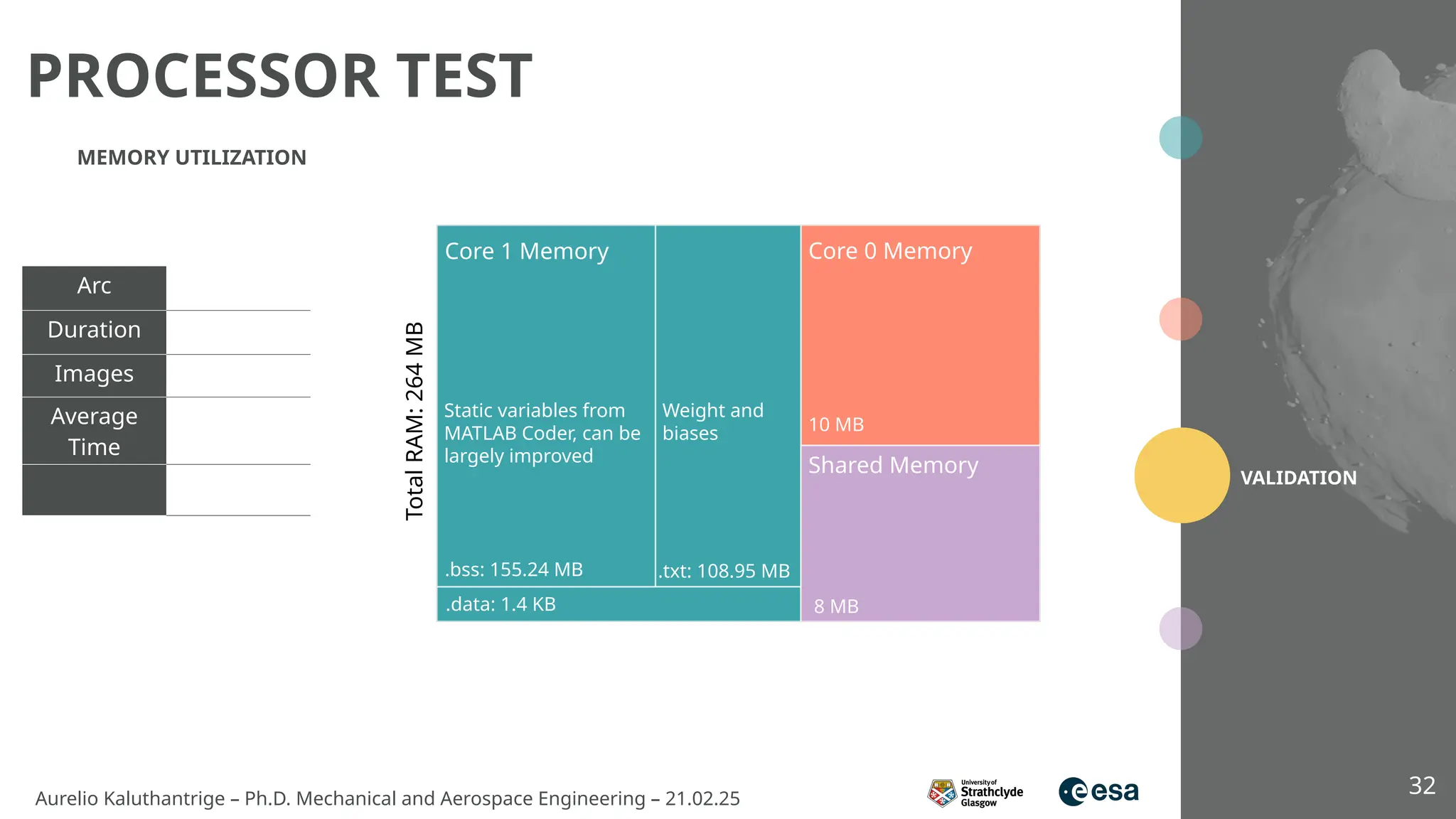 PROCESSOR TEST

MEMORY UTILIZATION

| Arc | |
|---|---|
| Duration | |
| Images | |
| Average Time | |
| | |

Total RAM: 264 MB

Core 1 Memory

Static variables from MATLAB Coder, can be largely improved

.bss: 155.24 MB

Weight and biases

.txt: 108.95 MB

.data: 1.4 KB

Core 0 Memory

10 MB

Shared Memory

8 MB

VALIDATION

Aurelio Kaluthantrige – Ph.D. Mechanical and Aerospace Engineering – 21.02.25

University of Strathclyde Glasgow

esa

32